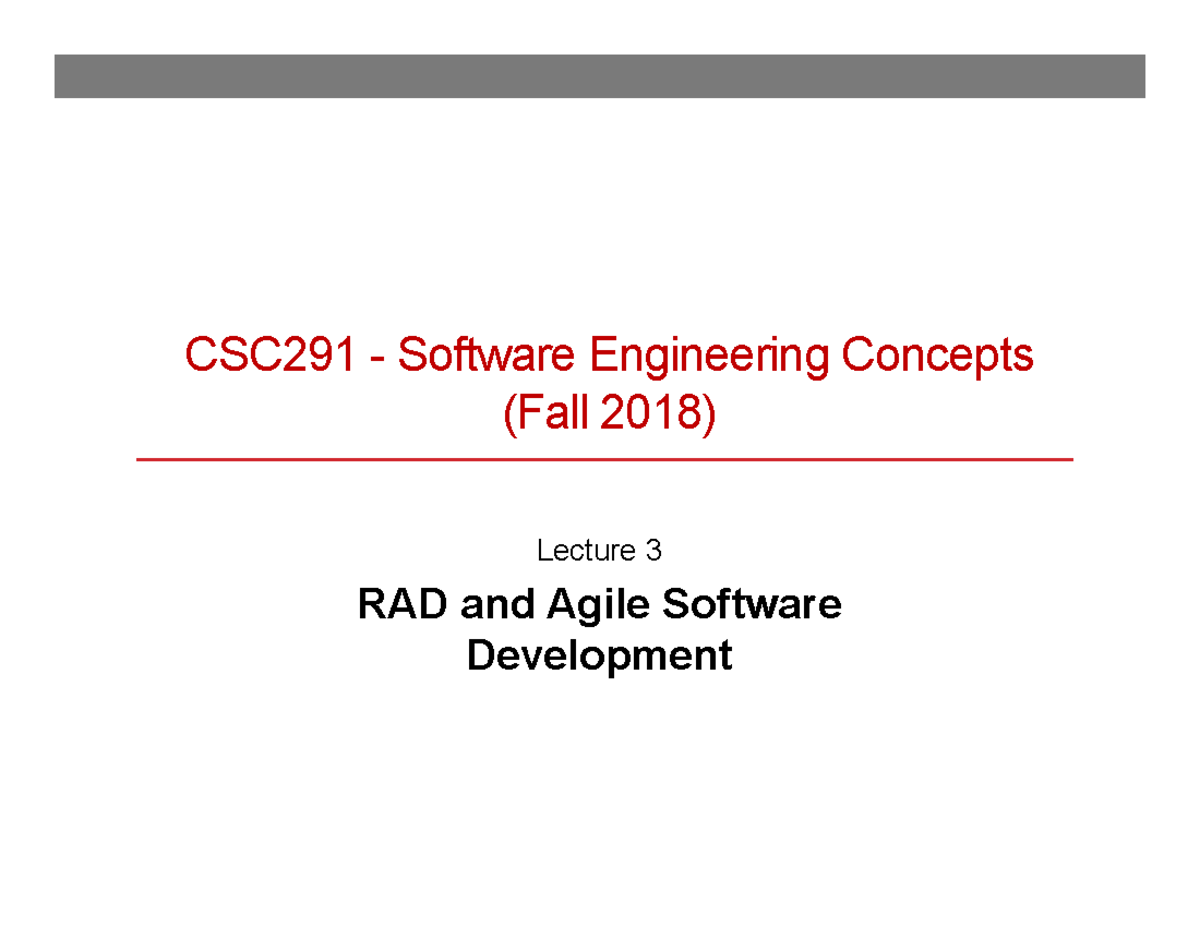 CSC291 - Software Engineering Concepts
(Fall 2018)

Lecture 3

RAD and Agile Software Development